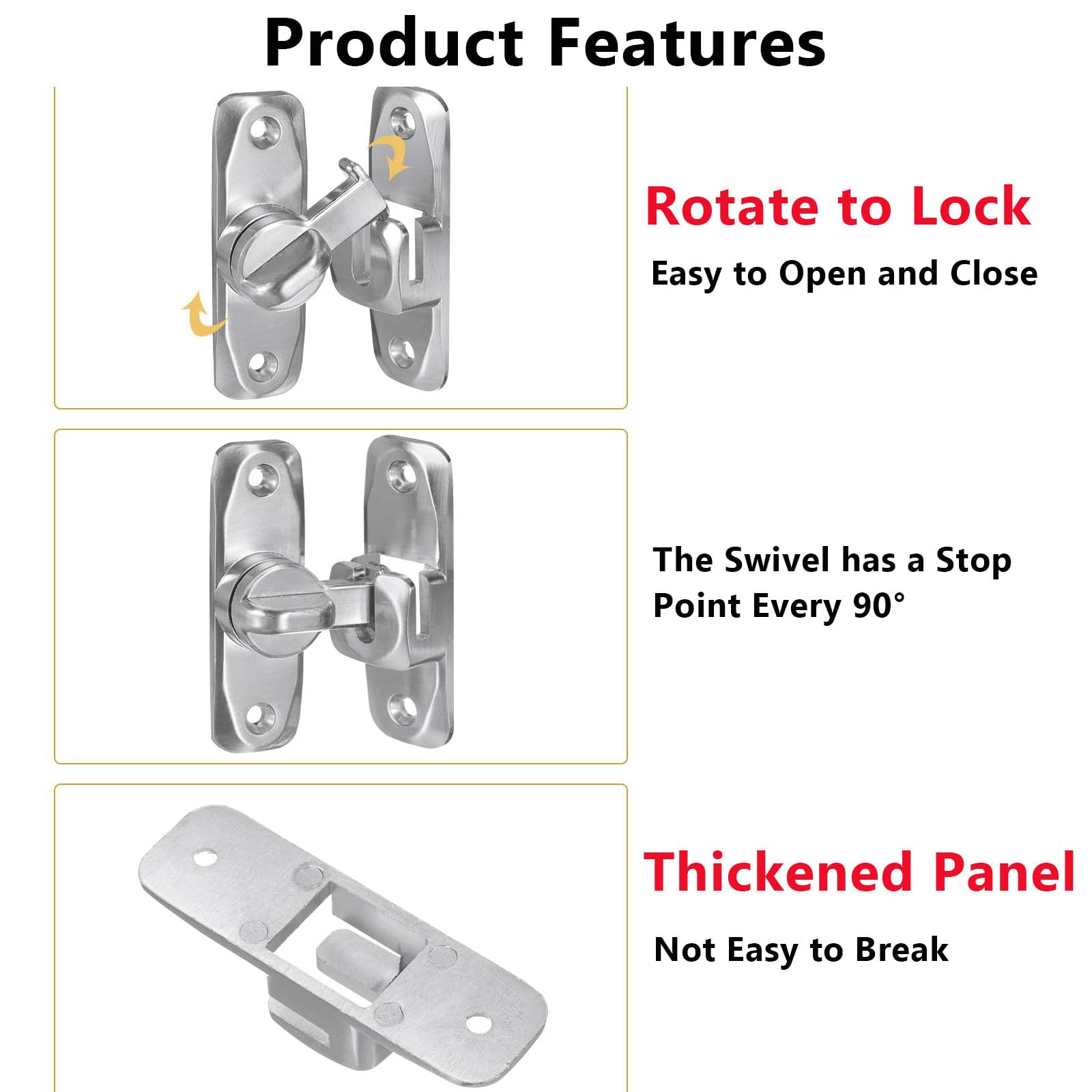 Product Features

Rotate to Lock

Easy to Open and Close

The Swivel has a Stop Point Every 90°

Thickened Panel

Not Easy to Break